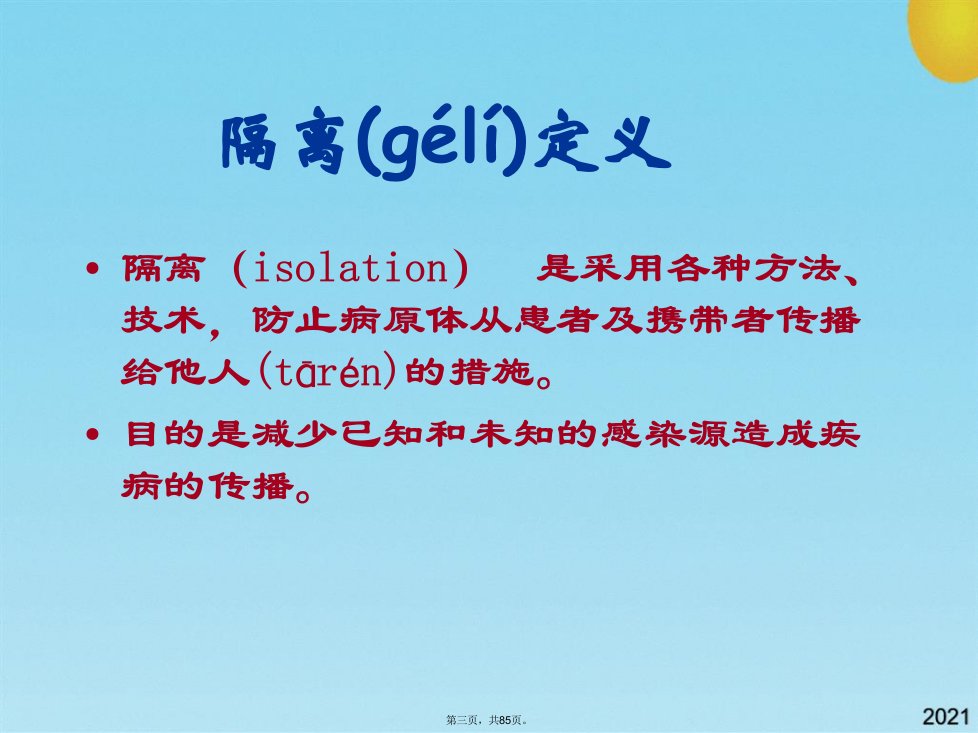 隔离(gélí)定义

• 隔离 (isolation)　是采用各种方法、技术，防止病原体从患者及携带者传播给他人(tārén)的措施。

• 目的是减少已知和未知的感染源造成疾病的传播。

第三页，共85页。

2021